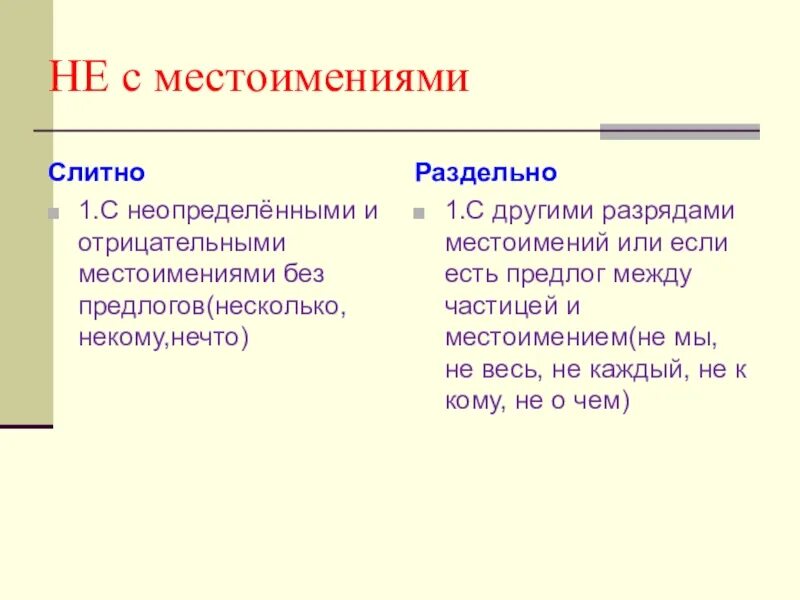 НЕ с местоимениями

Слитно

1.С неопределёнными и отрицательными местоимениями без предлогов(несколько, некому,нечто)

Раздельно

1.С другими разрядами местоимений или если есть предлог между частицей и местоимением(не мы, не весь, не каждый, не к кому, не о чем)